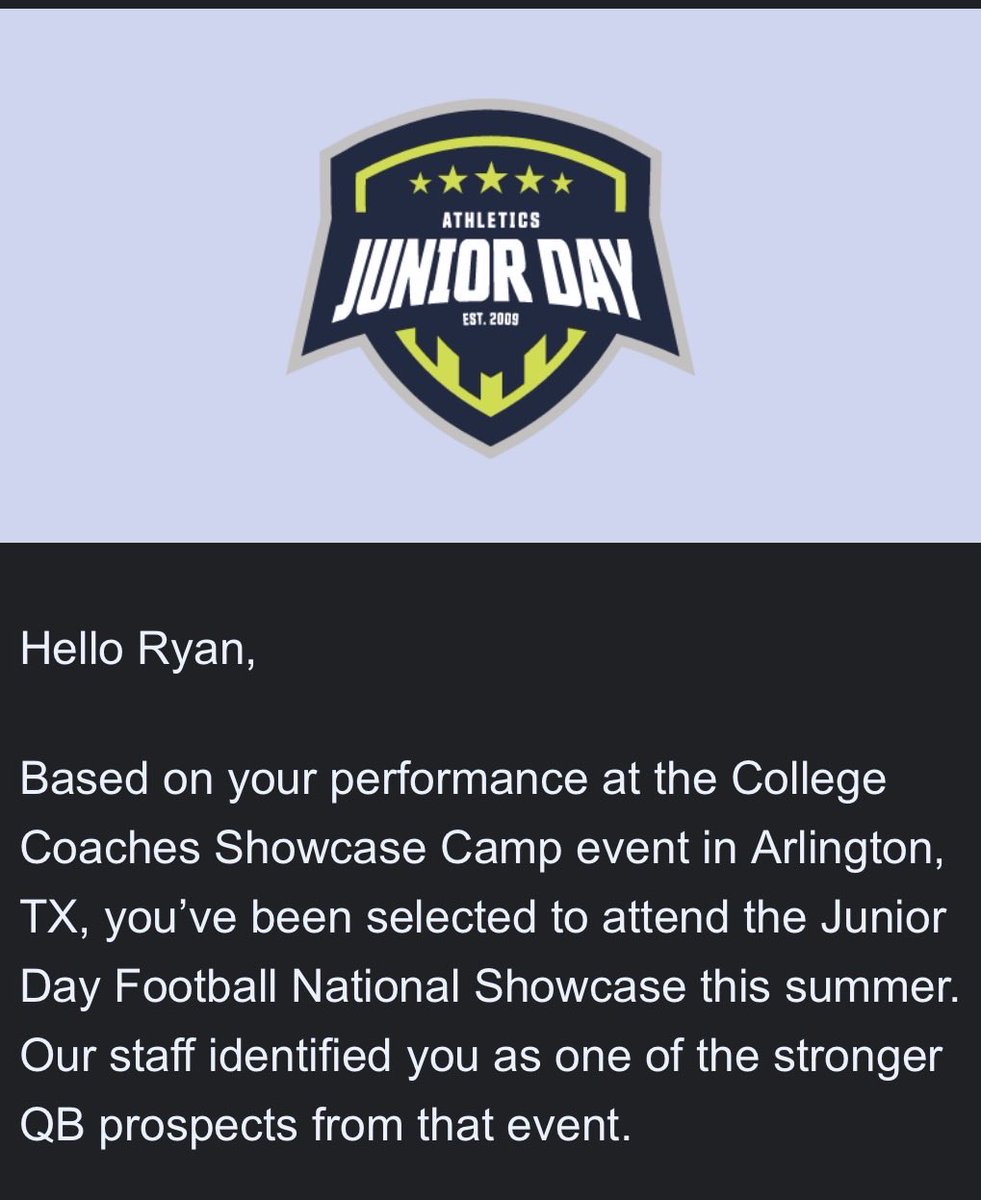 ATHLETICS
JUNIOR DAY
EST. 2009

Hello Ryan,

Based on your performance at the College Coaches Showcase Camp event in Arlington, TX, you've been selected to attend the Junior Day Football National Showcase this summer. Our staff identified you as one of the stronger QB prospects from that event.